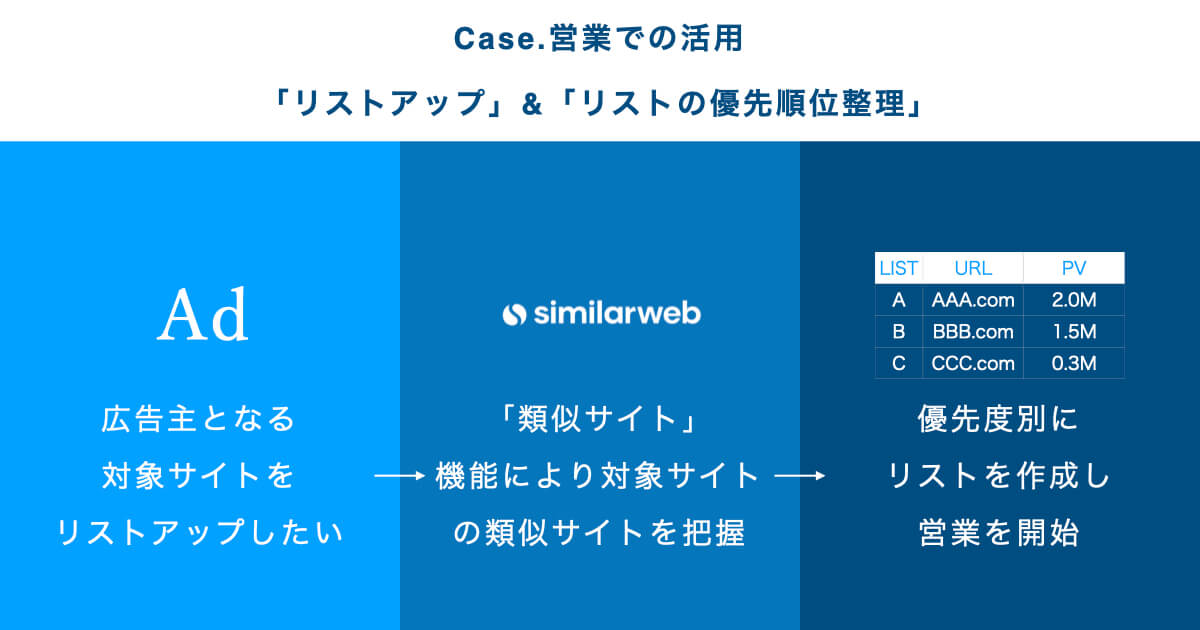 Case.営業での活用

「リストアップ」&「リストの優先順位整理」

Ad

広告主となる
対象サイトを
リストアップしたい

similarweb

「類似サイト」
機能により対象サイト
の類似サイトを把握

| LIST | URL | PV |
|---|---|---|
| A | AAA.com | 2.0M |
| B | BBB.com | 1.5M |
| C | CCC.com | 0.3M |

優先度別に
リストを作成し
営業を開始